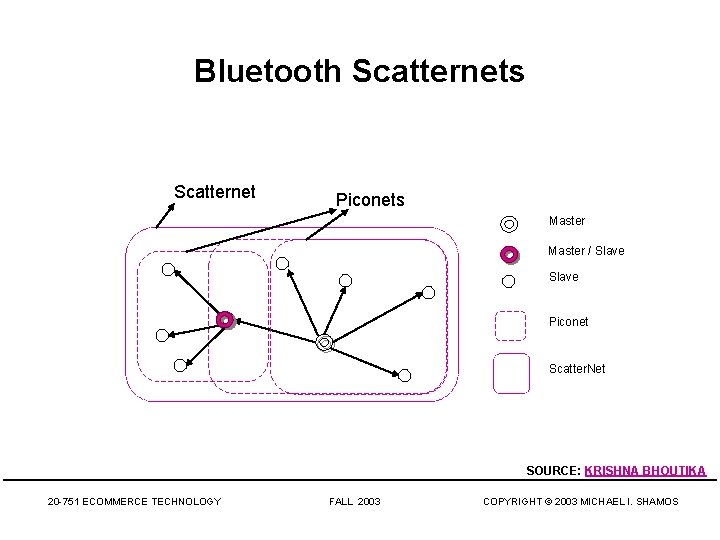 Bluetooth Scatternets

Scatternet

Piconets

Master

Master / Slave

Slave

Piconet

ScatterNet

SOURCE: KRISHNA BHOUTIKA

20-751 ECOMMERCE TECHNOLOGY

FALL 2003

COPYRIGHT © 2003 MICHAEL I. SHAMOS